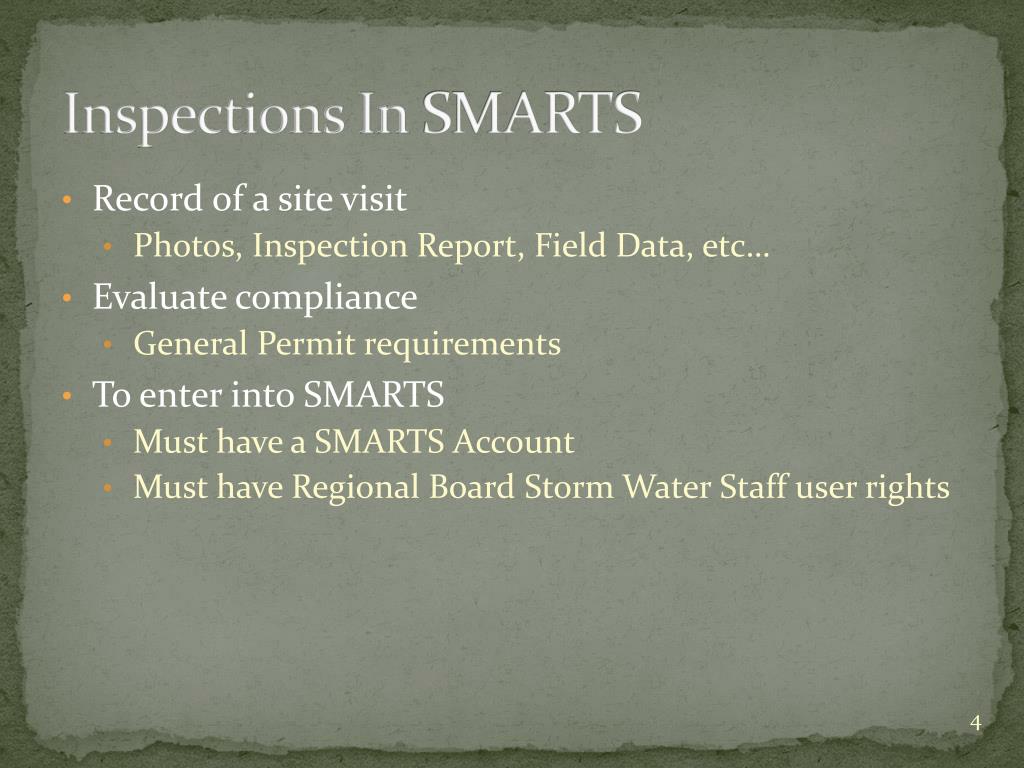 Inspections In SMARTS

• Record of a site visit
  • Photos, Inspection Report, Field Data, etc…
• Evaluate compliance
  • General Permit requirements
• To enter into SMARTS
  • Must have a SMARTS Account
  • Must have Regional Board Storm Water Staff user rights

4